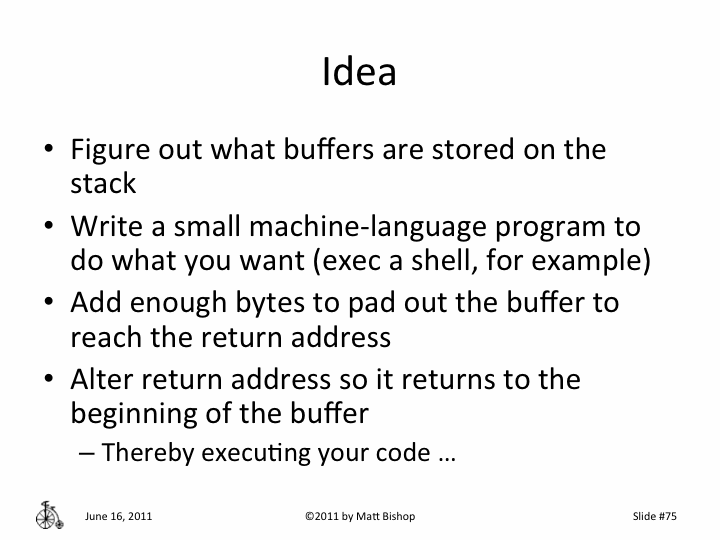 Idea

• Figure out what buffers are stored on the stack
• Write a small machine-language program to do what you want (exec a shell, for example)
• Add enough bytes to pad out the buffer to reach the return address
• Alter return address so it returns to the beginning of the buffer
– Thereby executing your code …

June 16, 2011 ©2011 by Matt Bishop Slide #75